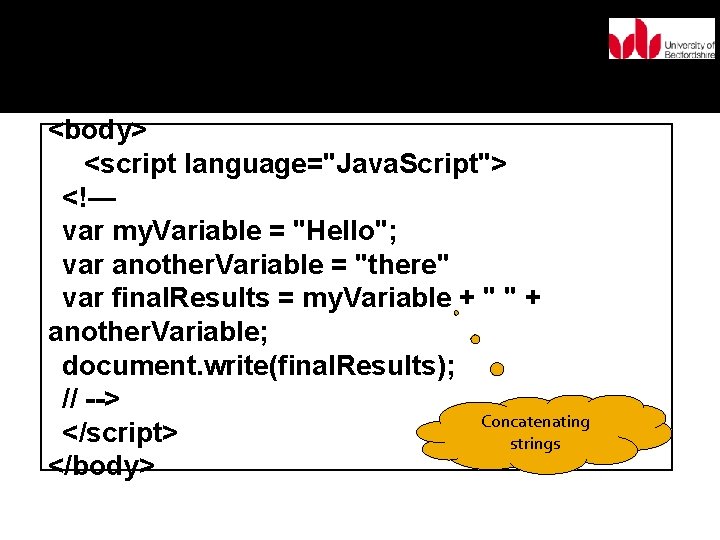 University of Bedfordshire

<body>
<script language="JavaScript">
<!—
var myVariable = "Hello";
var anotherVariable = "there"
var finalResults = myVariable + " " + anotherVariable;
document.write(finalResults);
// -->
</script>
</body>

Concatenating strings